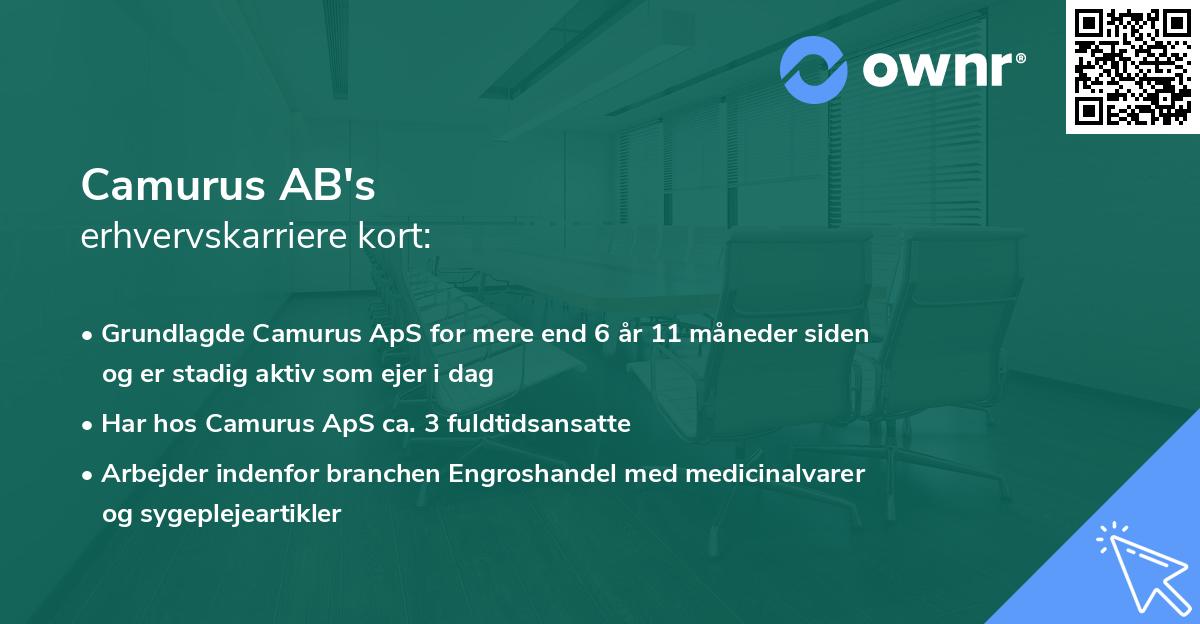 ownr®

Camurus AB's
erhvervskarriere kort:

• Grundlagde Camurus ApS for mere end 6 år 11 måneder siden og er stadig aktiv som ejer i dag
• Har hos Camurus ApS ca. 3 fuldtidsansatte
• Arbejder indenfor branchen Engroshandel med medicinalvarer og sygeplejeartikler